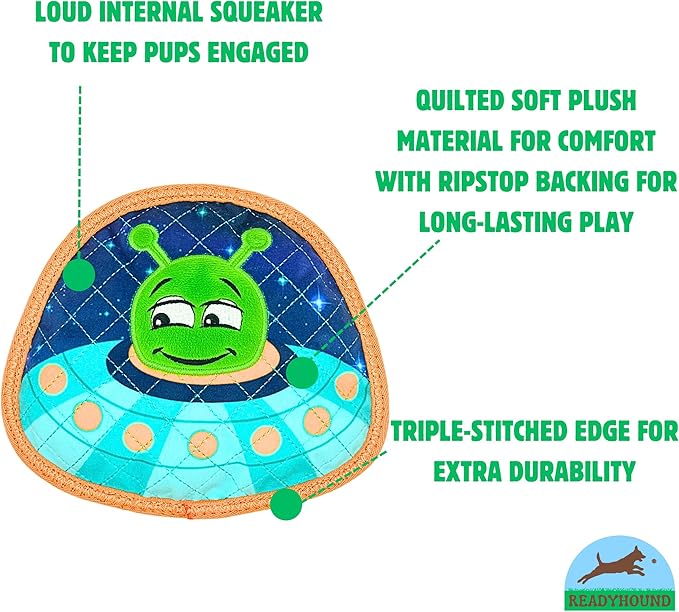 LOUD INTERNAL SQUEAKER TO KEEP PUPS ENGAGED

QUILTED SOFT PLUSH MATERIAL FOR COMFORT WITH RIPSTOP BACKING FOR LONG-LASTING PLAY

TRIPLE-STITCHED EDGE FOR EXTRA DURABILITY

READYHOUND